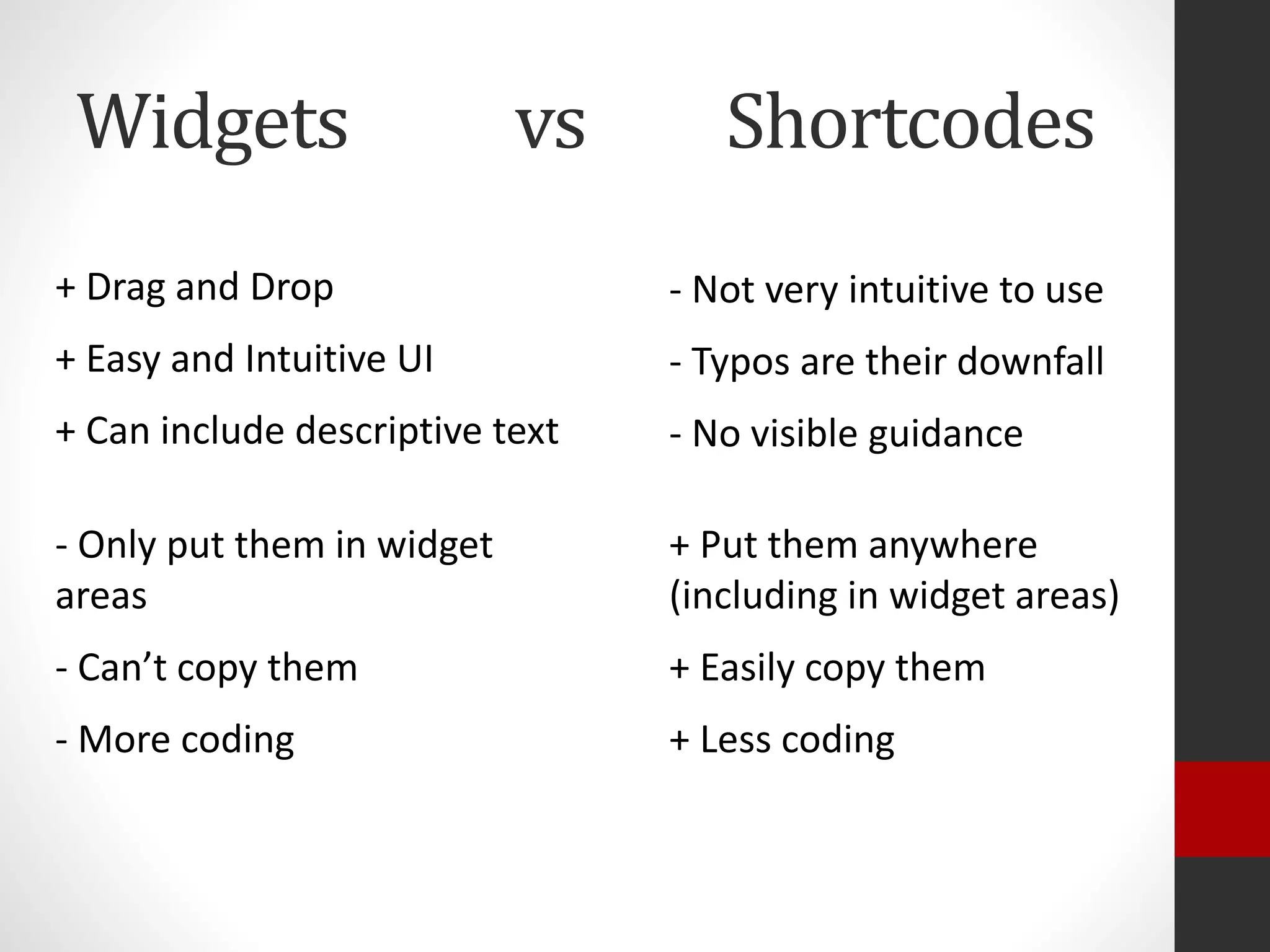 Widgets vs Shortcodes

+ Drag and Drop

+ Easy and Intuitive UI

+ Can include descriptive text

- Only put them in widget areas

- Can’t copy them

- More coding

- Not very intuitive to use

- Typos are their downfall

- No visible guidance

+ Put them anywhere (including in widget areas)

+ Easily copy them

+ Less coding